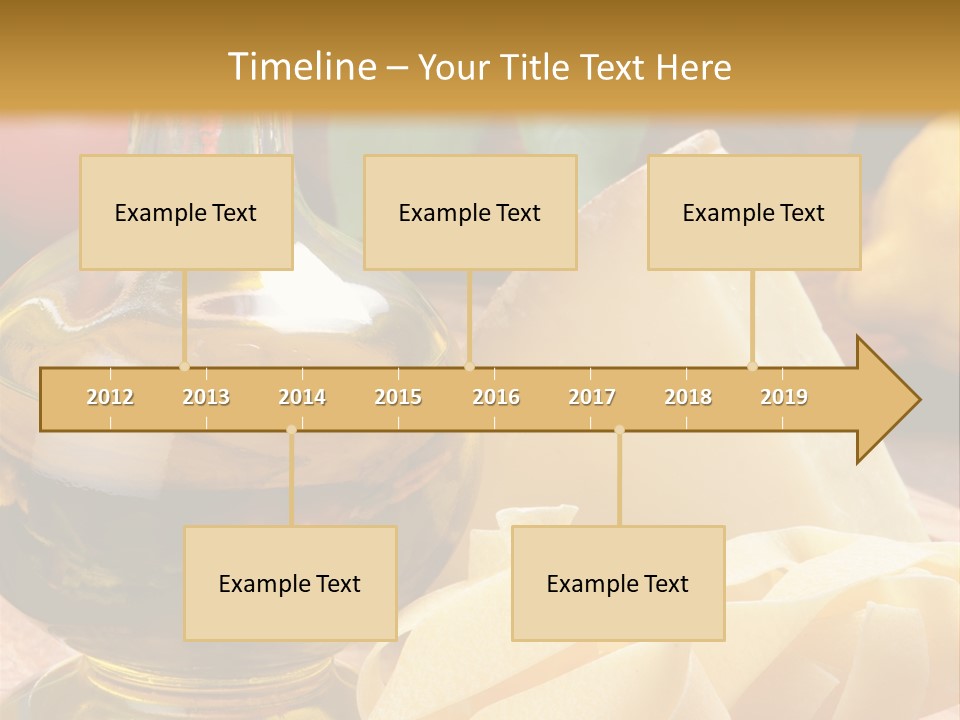 Timeline – Your Title Text Here

Example Text

Example Text

Example Text

2012 2013 2014 2015 2016 2017 2018 2019

Example Text

Example Text